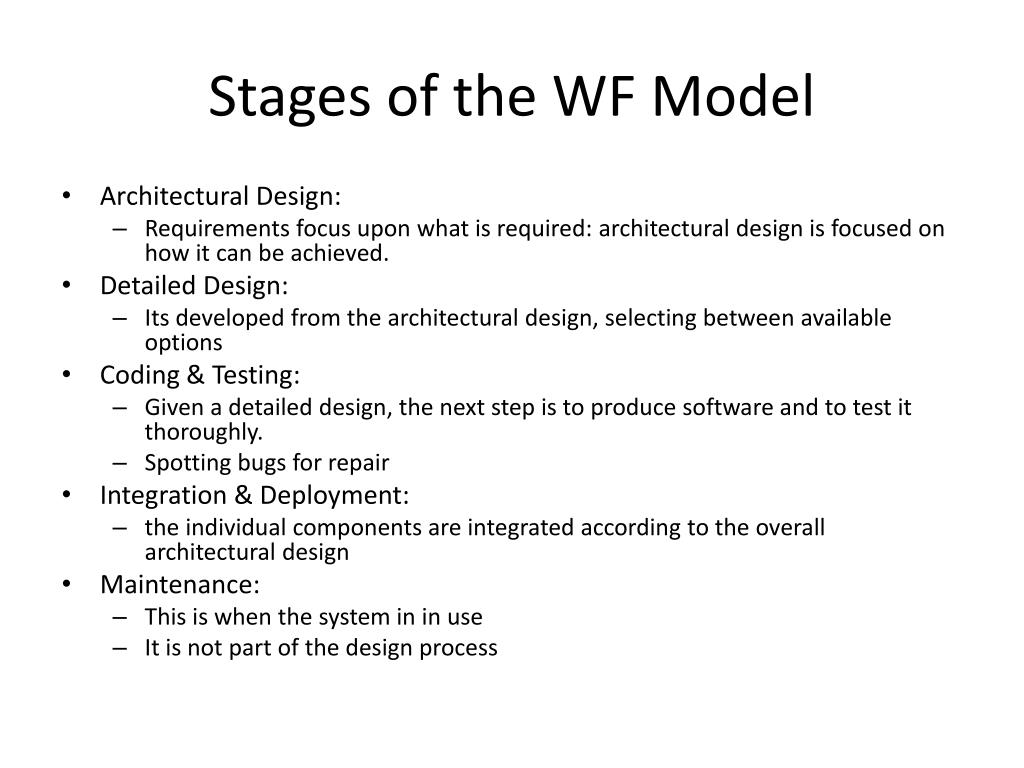 Stages of the WF Model

• Architectural Design:
– Requirements focus upon what is required: architectural design is focused on how it can be achieved.
• Detailed Design:
– Its developed from the architectural design, selecting between available options
• Coding & Testing:
– Given a detailed design, the next step is to produce software and to test it thoroughly.
– Spotting bugs for repair
• Integration & Deployment:
– the individual components are integrated according to the overall architectural design
• Maintenance:
– This is when the system in in use
– It is not part of the design process